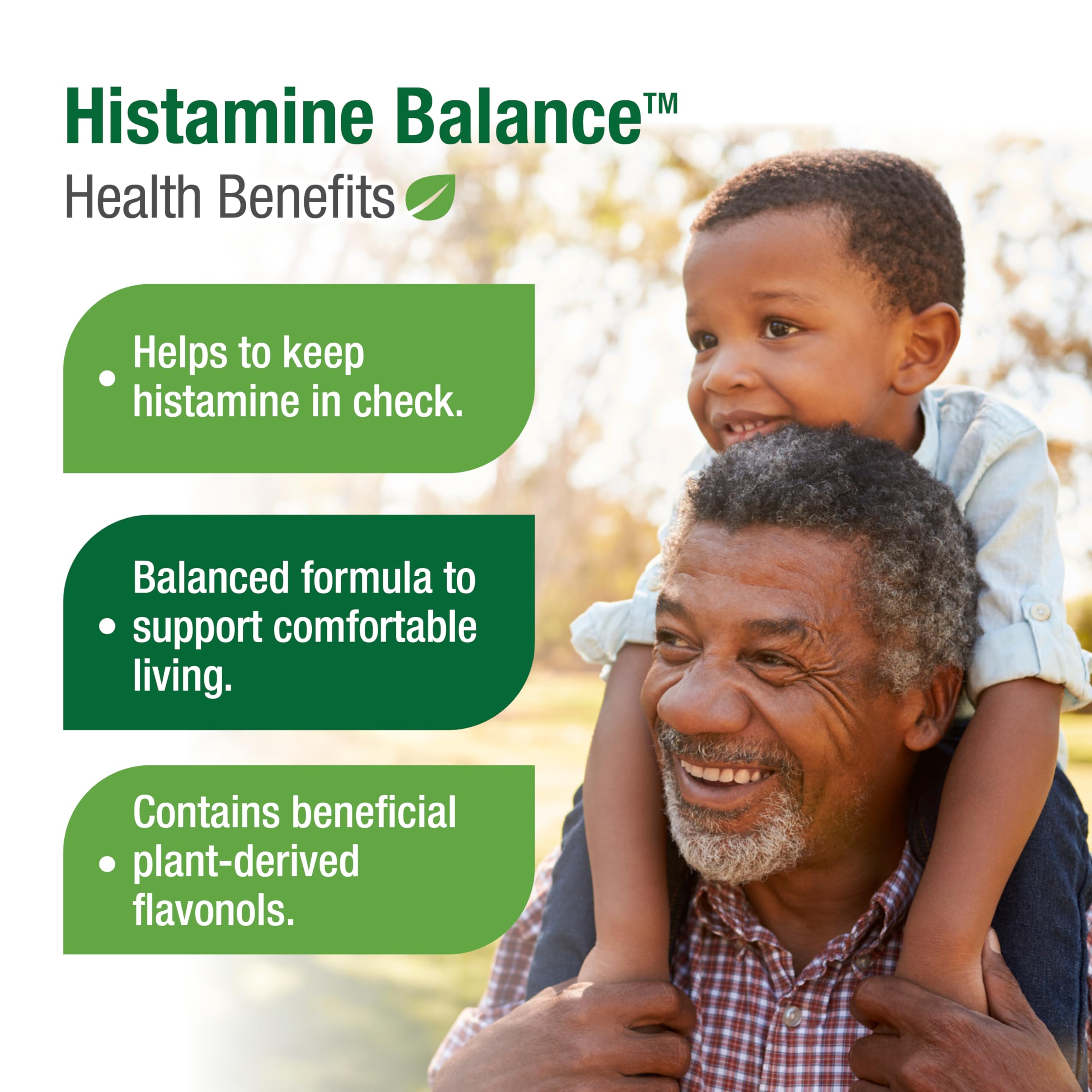 Histamine Balance™

Health Benefits

• Helps to keep histamine in check.

• Balanced formula to support comfortable living.

• Contains beneficial plant-derived flavonols.